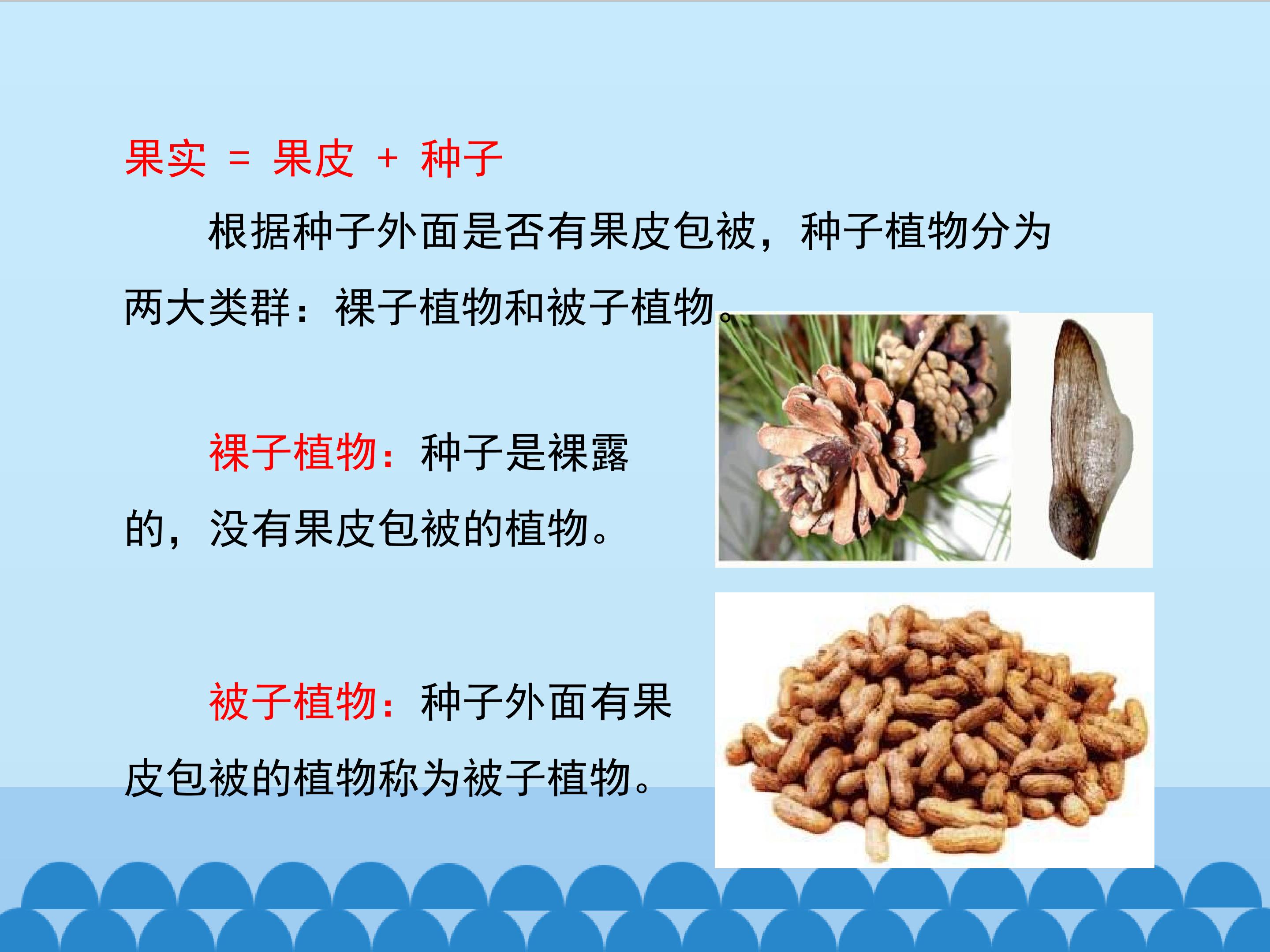 果实 = 果皮 + 种子

根据种子外面是否有果皮包被，种子植物分为两大类群：裸子植物和被子植物。

裸子植物：种子是裸露的，没有果皮包被的植物。

被子植物：种子外面有果皮包被的植物称为被子植物。